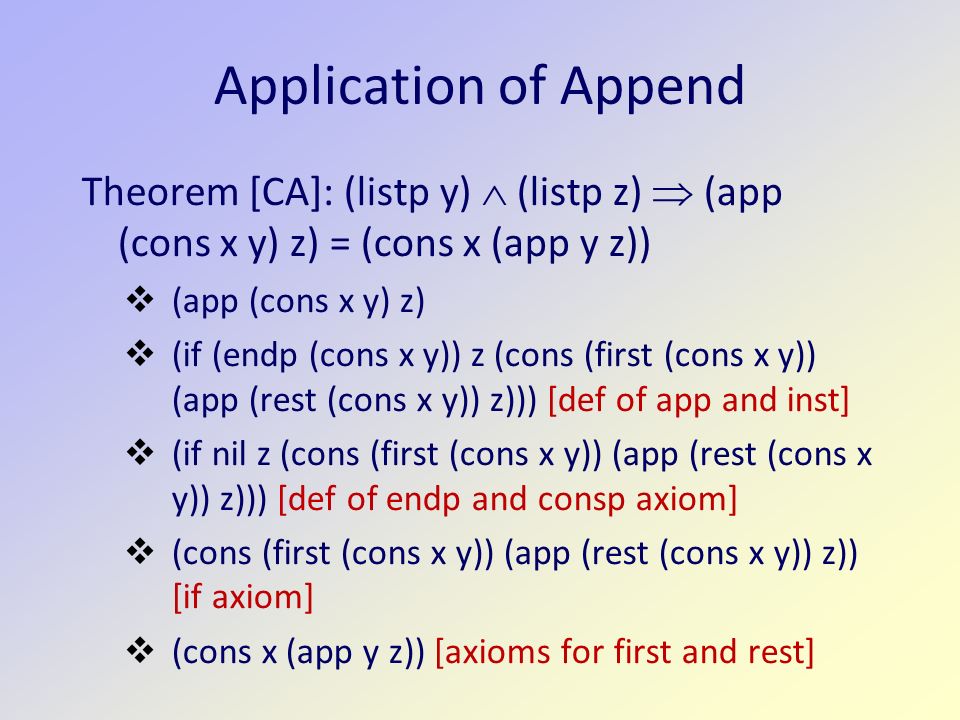 Application of Append

Theorem [CA]: (listp y) $\wedge$ (listp z) $\Rightarrow$ (app (cons x y) z) = (cons x (app y z))

❖ (app (cons x y) z)

❖ (if (endp (cons x y)) z (cons (first (cons x y)) (app (rest (cons x y)) z))) [def of app and inst]

❖ (if nil z (cons (first (cons x y)) (app (rest (cons x y)) z))) [def of endp and consp axiom]

❖ (cons (first (cons x y)) (app (rest (cons x y)) z)) [if axiom]

❖ (cons x (app y z)) [axioms for first and rest]